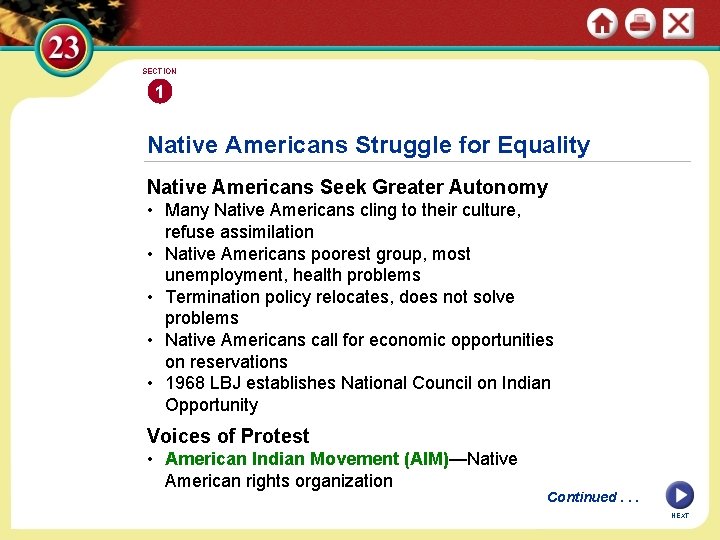 23

SECTION
1

Native Americans Struggle for Equality

Native Americans Seek Greater Autonomy
• Many Native Americans cling to their culture, refuse assimilation
• Native Americans poorest group, most unemployment, health problems
• Termination policy relocates, does not solve problems
• Native Americans call for economic opportunities on reservations
• 1968 LBJ establishes National Council on Indian Opportunity

Voices of Protest
• American Indian Movement (AIM)—Native American rights organization

Continued . . .

NEXT